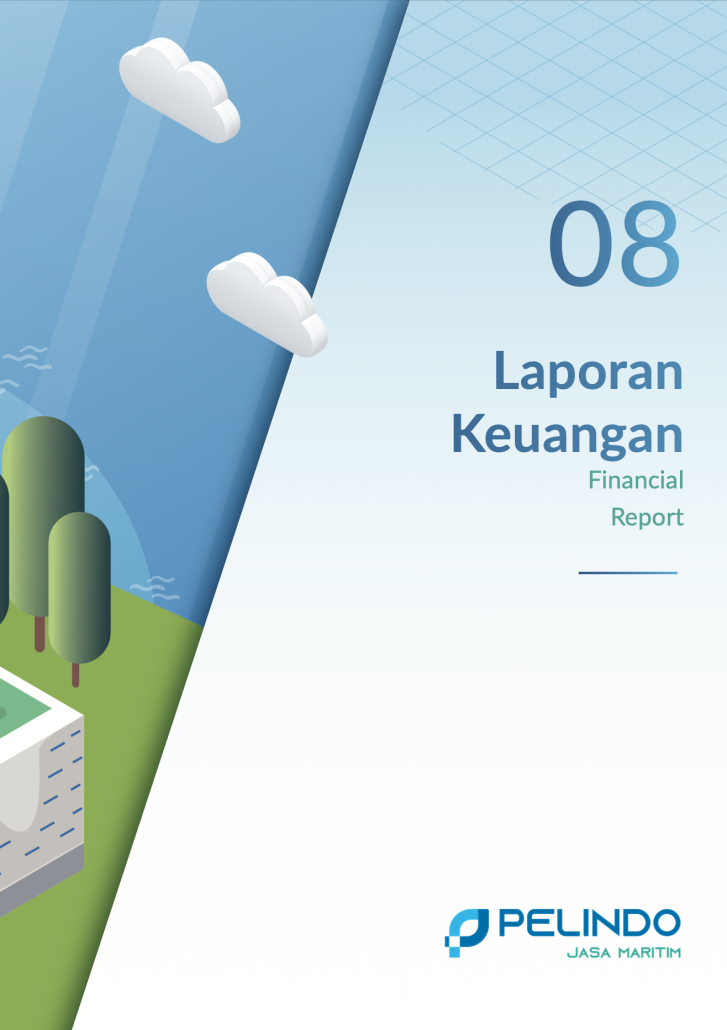 08

Laporan Keuangan
Financial Report

PELINDO
JASA MARITIM